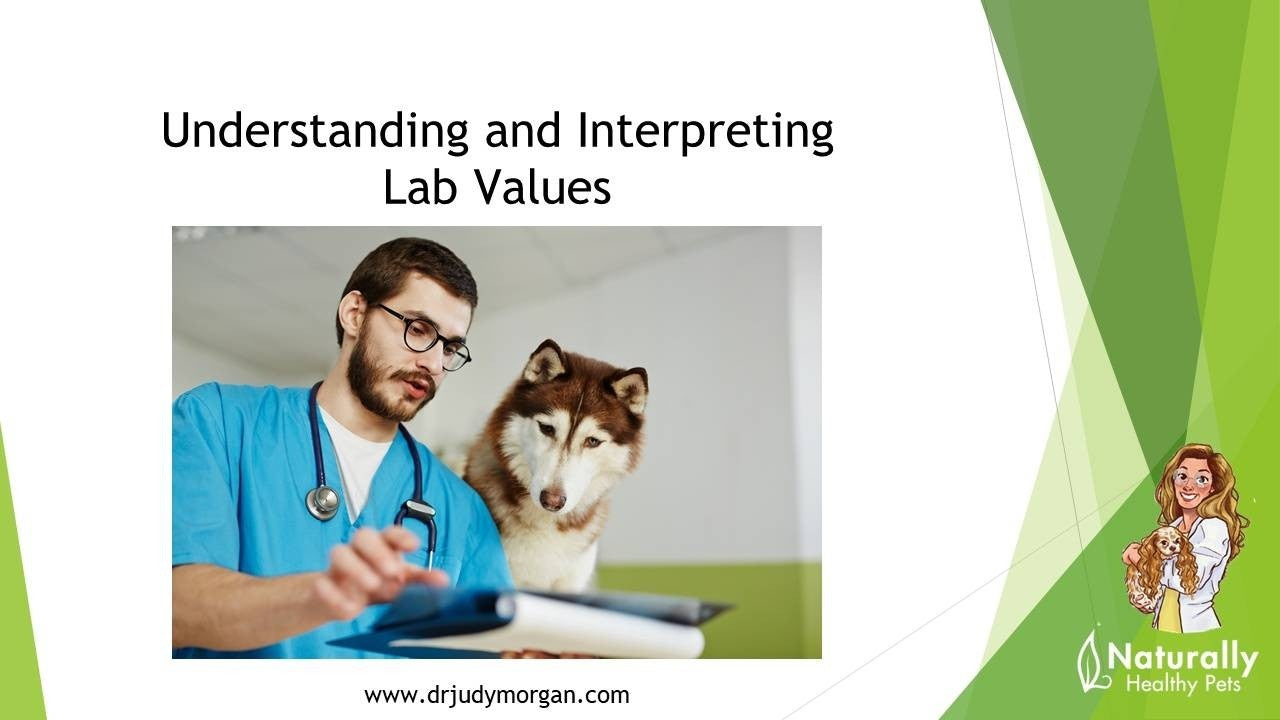 Understanding and Interpreting Lab Values

www.drjudymorgan.com

Naturally
Healthy Pets